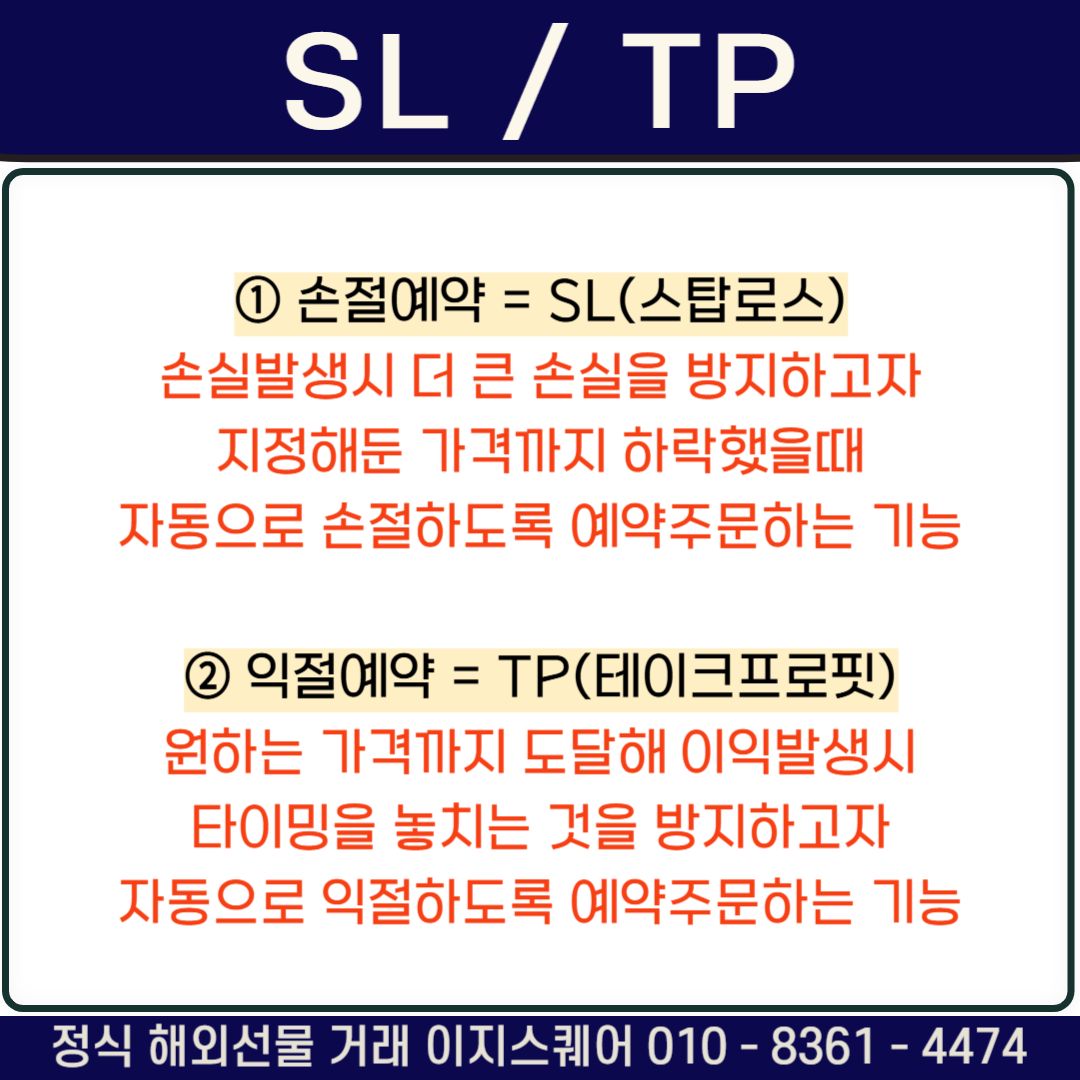 SL / TP

① 손절예약 = SL(스탑로스)
손실발생시 더 큰 손실을 방지하고자 지정해둔 가격까지 하락했을때 자동으로 손절하도록 예약주문하는 기능

② 익절예약 = TP(테이크프로핏)
원하는 가격까지 도달해 이익발생시 타이밍을 놓치는 것을 방지하고자 자동으로 익절하도록 예약주문하는 기능

정식 해외선물 거래 이지스퀘어 010 - 8361 - 4474